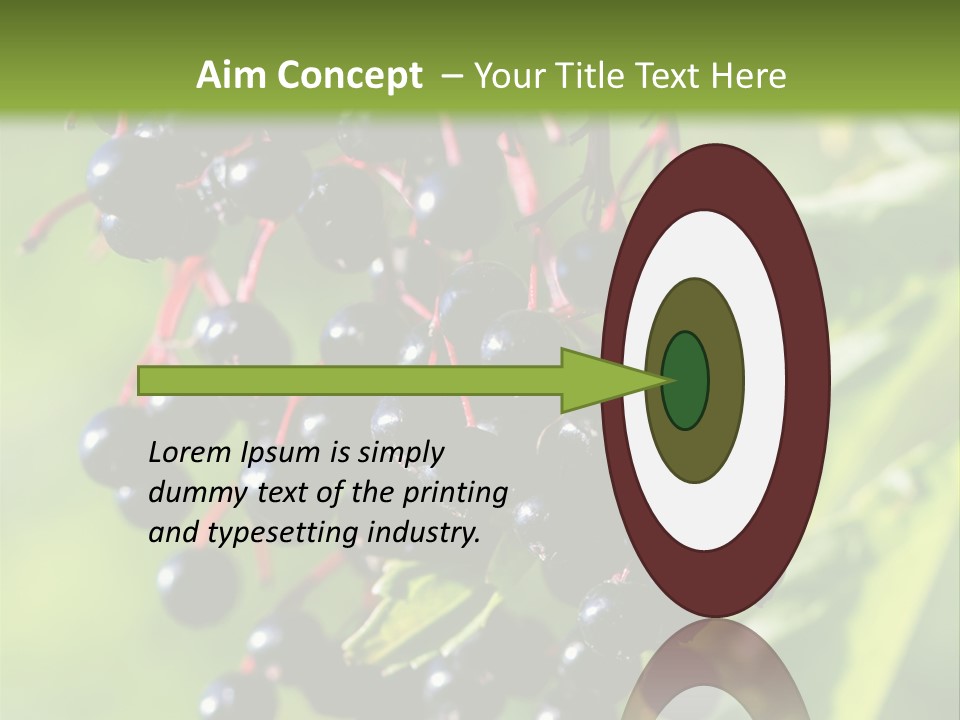 Aim Concept – Your Title Text Here

Lorem Ipsum is simply dummy text of the printing and typesetting industry.